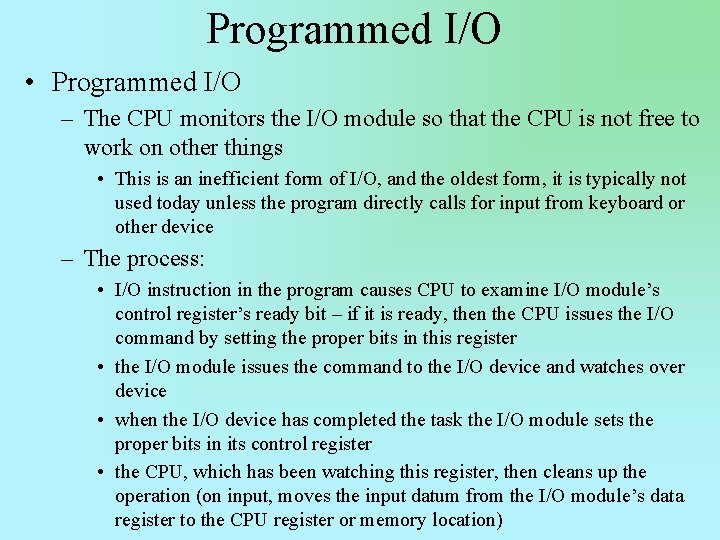 Programmed I/O

• Programmed I/O
– The CPU monitors the I/O module so that the CPU is not free to work on other things
• This is an inefficient form of I/O, and the oldest form, it is typically not used today unless the program directly calls for input from keyboard or other device
– The process:
• I/O instruction in the program causes CPU to examine I/O module's control register's ready bit – if it is ready, then the CPU issues the I/O command by setting the proper bits in this register
• the I/O module issues the command to the I/O device and watches over device
• when the I/O device has completed the task the I/O module sets the proper bits in its control register
• the CPU, which has been watching this register, then cleans up the operation (on input, moves the input datum from the I/O module's data register to the CPU register or memory location)